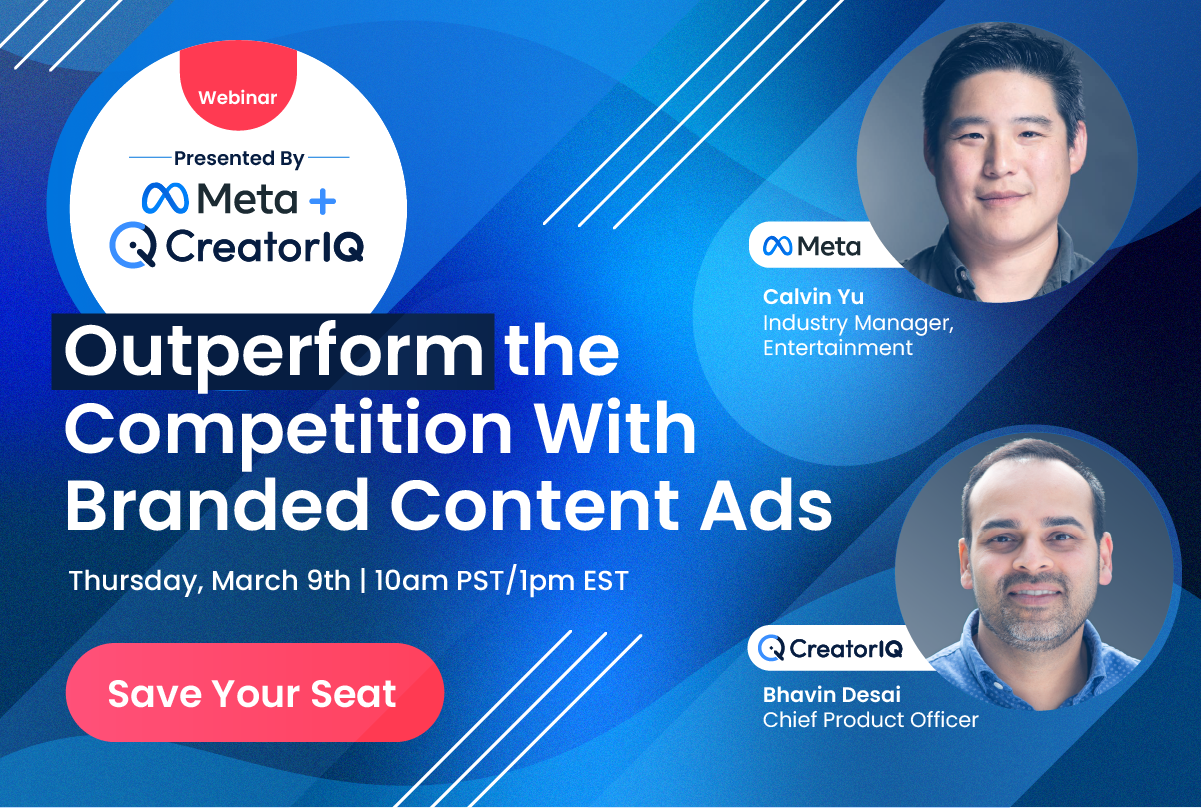 Webinar

Presented By

Meta +

CreatorIQ

Outperform the Competition With Branded Content Ads

Thursday, March 9th | 10am PST/1pm EST

Save Your Seat

Meta

Calvin Yu
Industry Manager, Entertainment

CreatorIQ

Bhavin Desai
Chief Product Officer